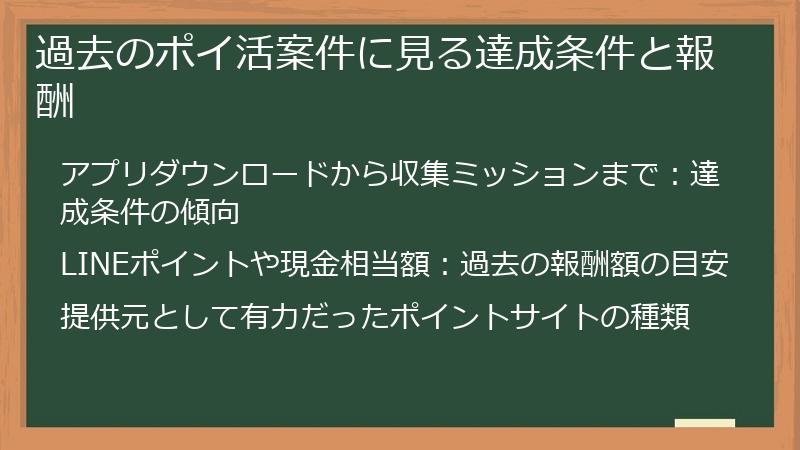 過去のポイ活案件に見る達成条件と報酬

アプリダウンロードから収集ミッションまで：達成条件の傾向

LINEポイントや現金相当額：過去の報酬額の目安

提供元として有力だったポイントサイトの種類